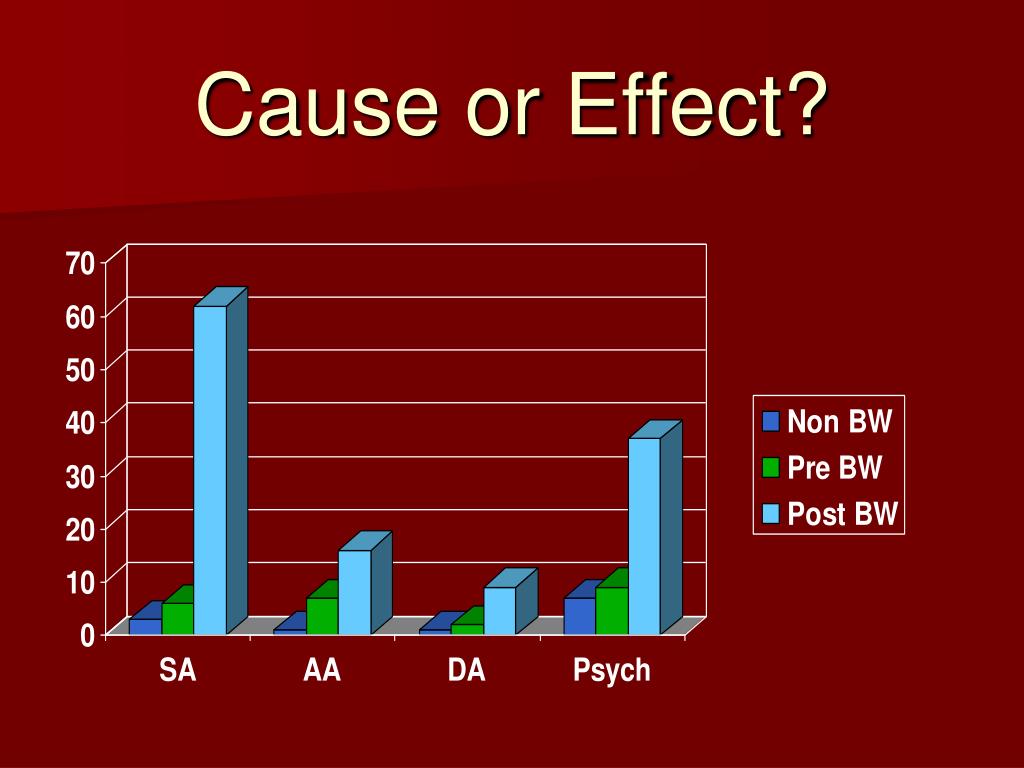 Cause or Effect?

70
60
50
40
30
20
10
0

SA
AA
DA
Psych

Non BW
Pre BW
Post BW